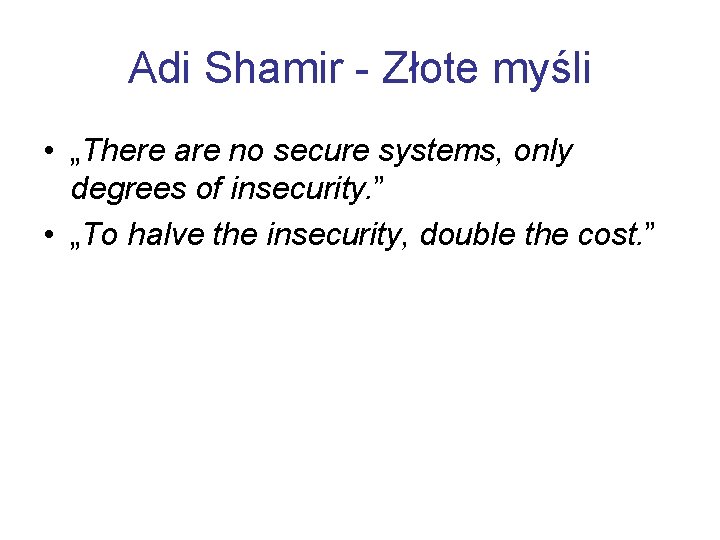 Adi Shamir - Złote myśli

• „There are no secure systems, only degrees of insecurity.”
• „To halve the insecurity, double the cost.”